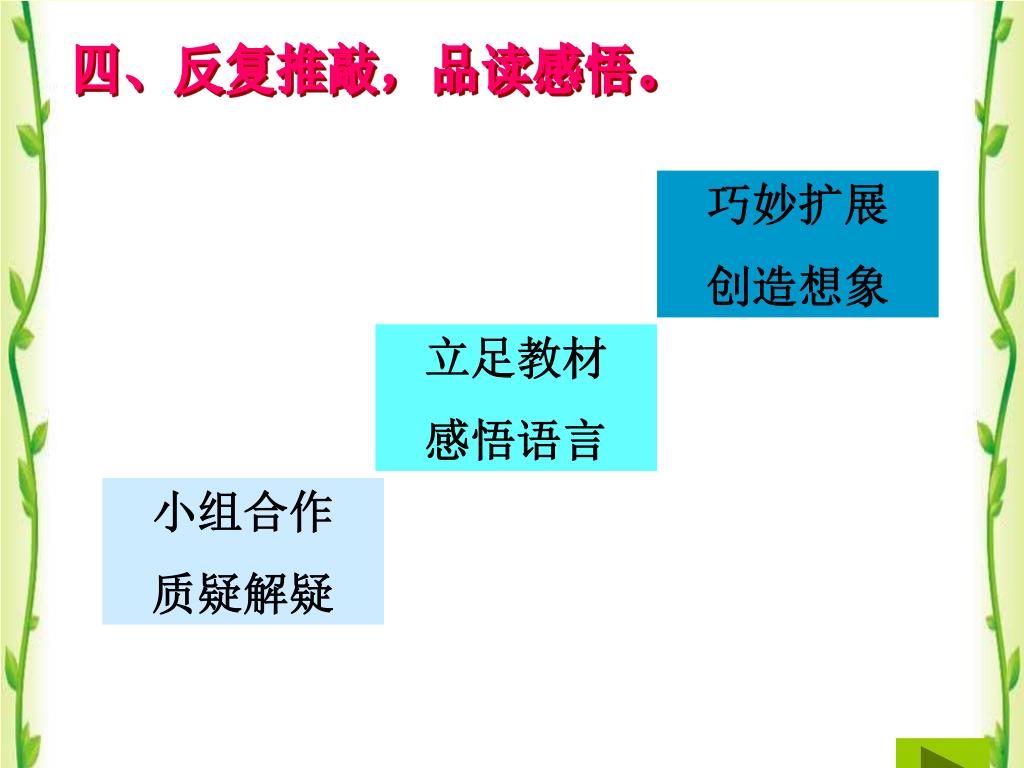 四、反复推敲，品读感悟。

巧妙扩展
创造想象

立足教材
感悟语言

小组合作
质疑解疑